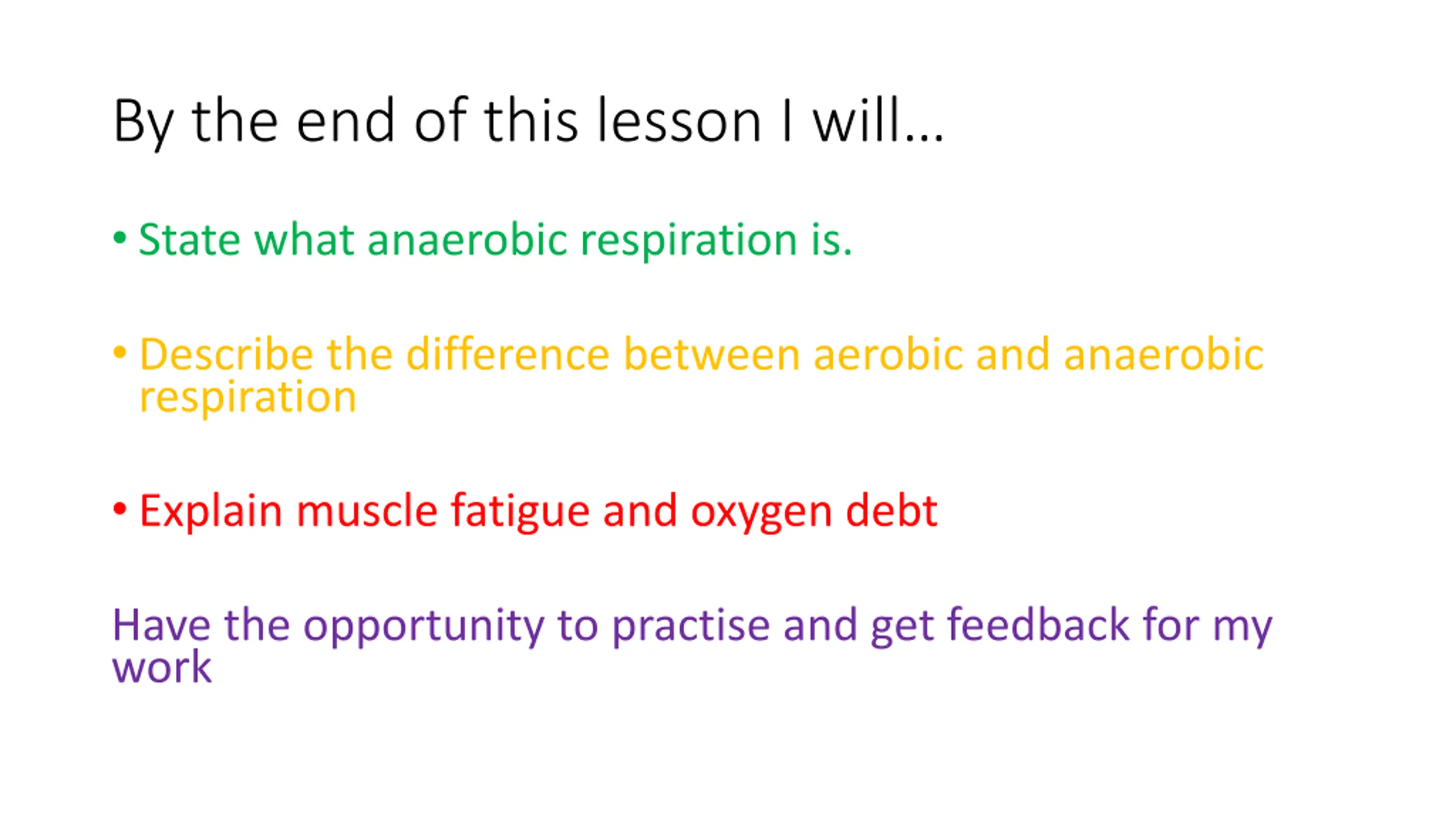 By the end of this lesson I will…

• State what anaerobic respiration is.

• Describe the difference between aerobic and anaerobic respiration

• Explain muscle fatigue and oxygen debt

Have the opportunity to practise and get feedback for my work